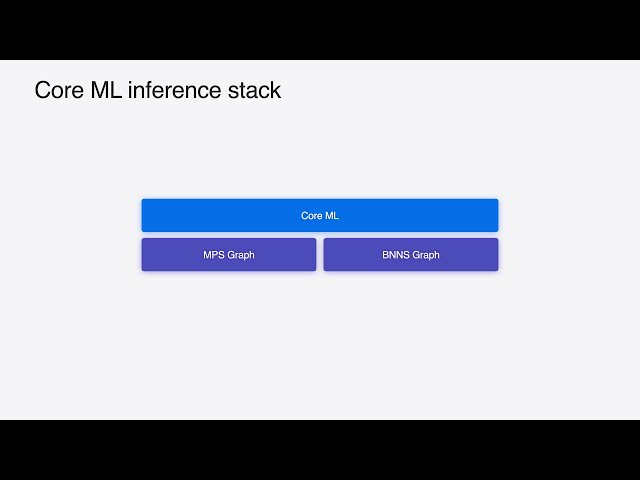 Core ML inference stack

Core ML

MPS Graph

BNNS Graph